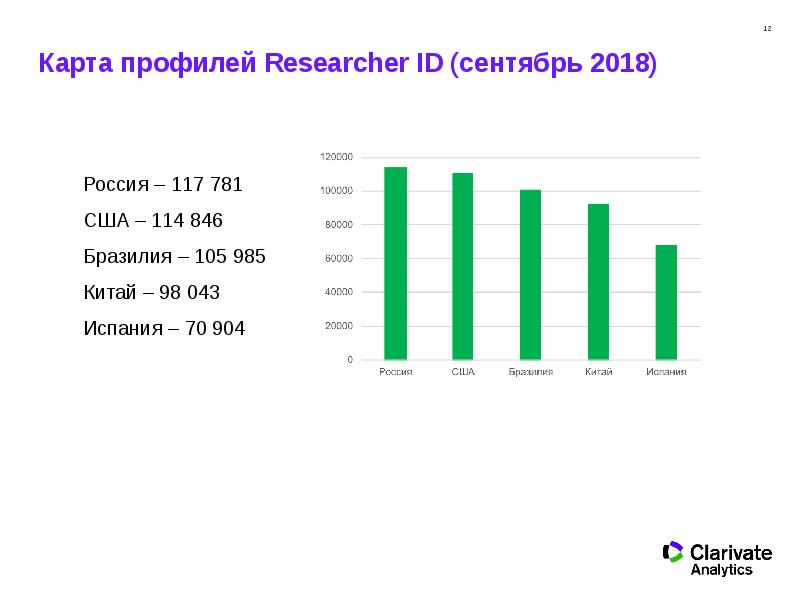 12

Карта профилей Researcher ID (сентябрь 2018)

Россия – 117 781

США – 114 846

Бразилия – 105 985

Китай – 98 043

Испания – 70 904

120000
100000
80000
60000
40000
20000
0

Россия США Бразилия Китай Испания

Clarivate Analytics